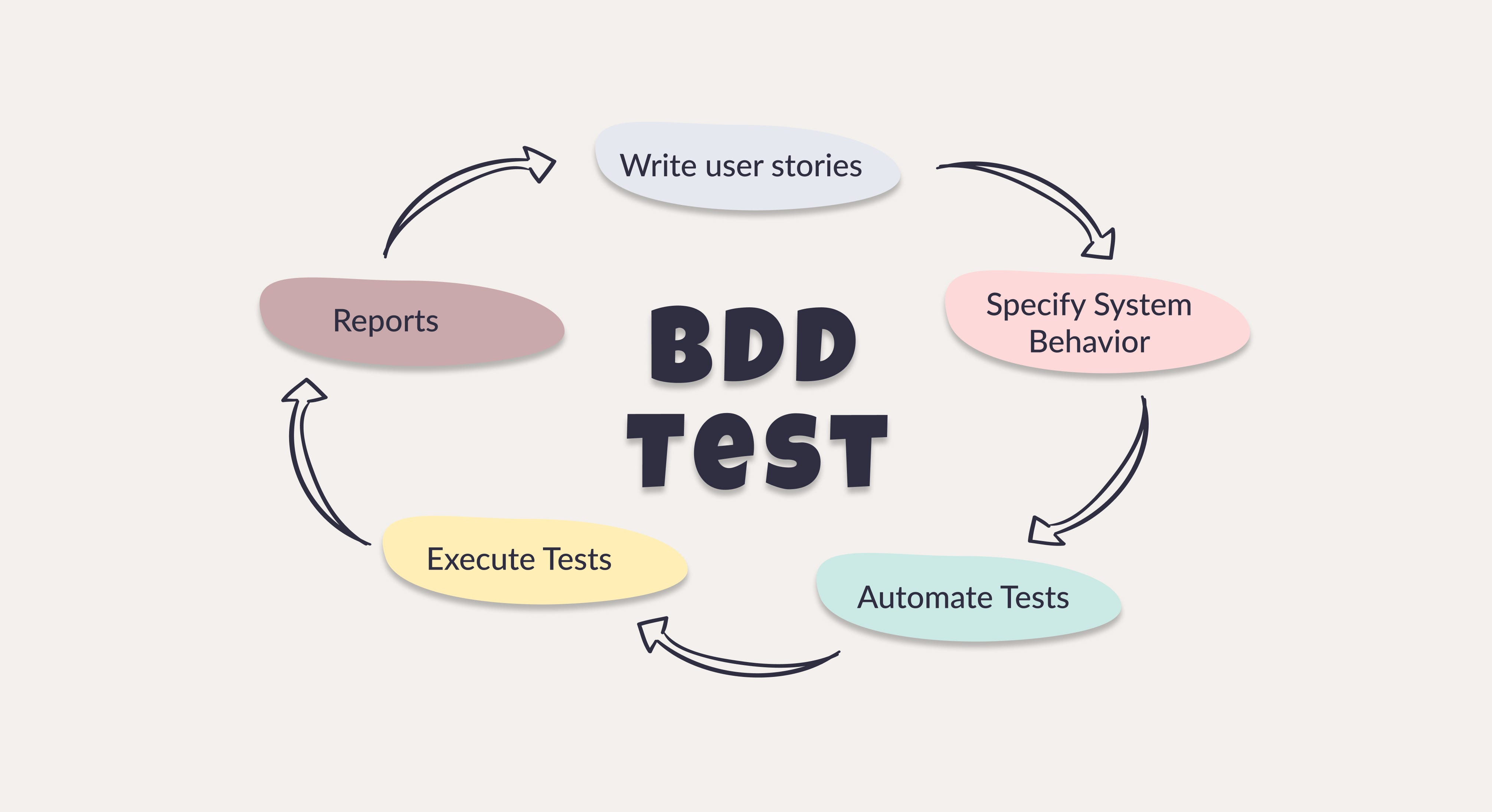 BDD TEST

Write user stories

Specify System Behavior

Automate Tests

Execute Tests

Reports